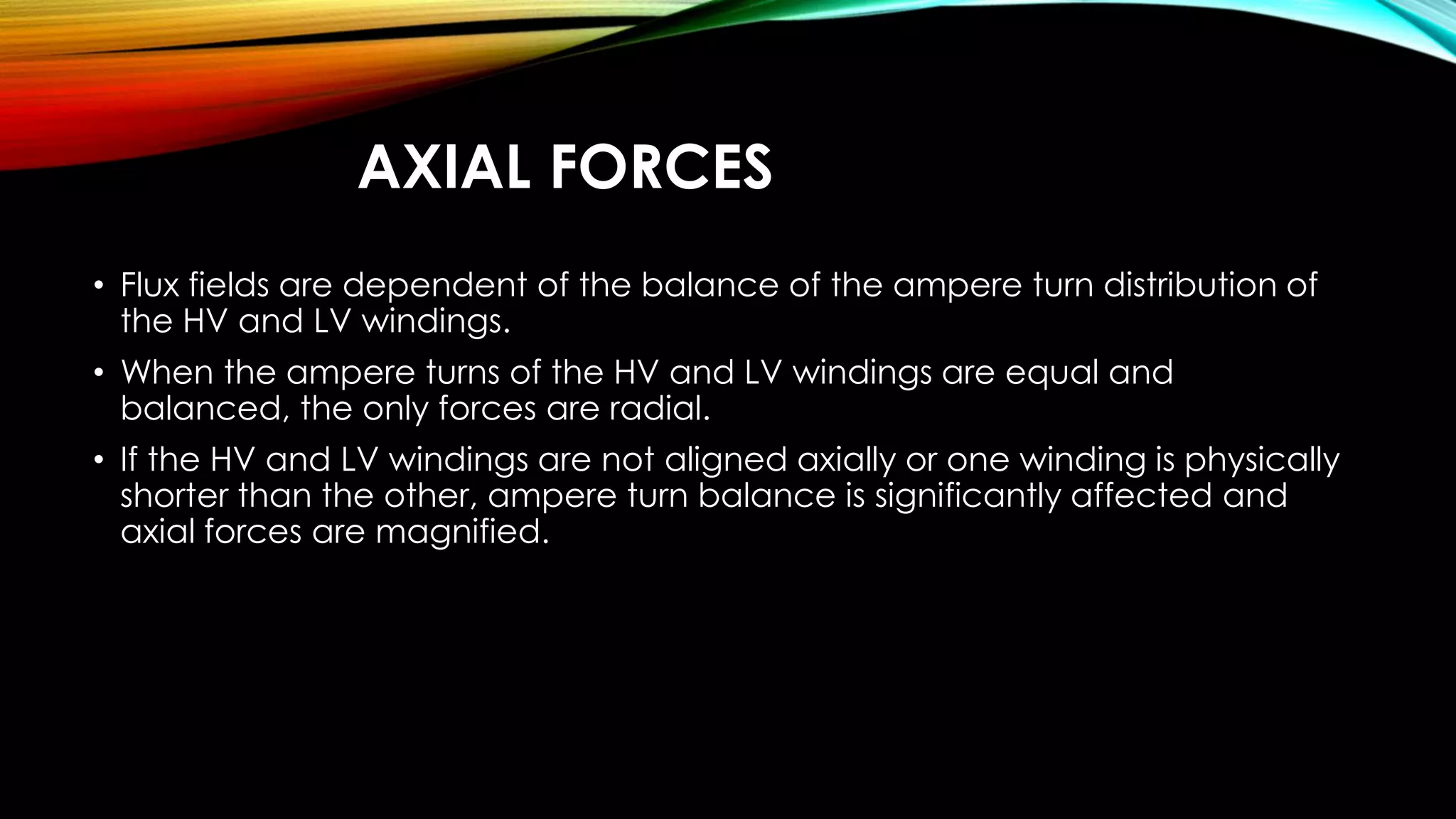 AXIAL FORCES

• Flux fields are dependent of the balance of the ampere turn distribution of the HV and LV windings.

• When the ampere turns of the HV and LV windings are equal and balanced, the only forces are radial.

• If the HV and LV windings are not aligned axially or one winding is physically shorter than the other, ampere turn balance is significantly affected and axial forces are magnified.